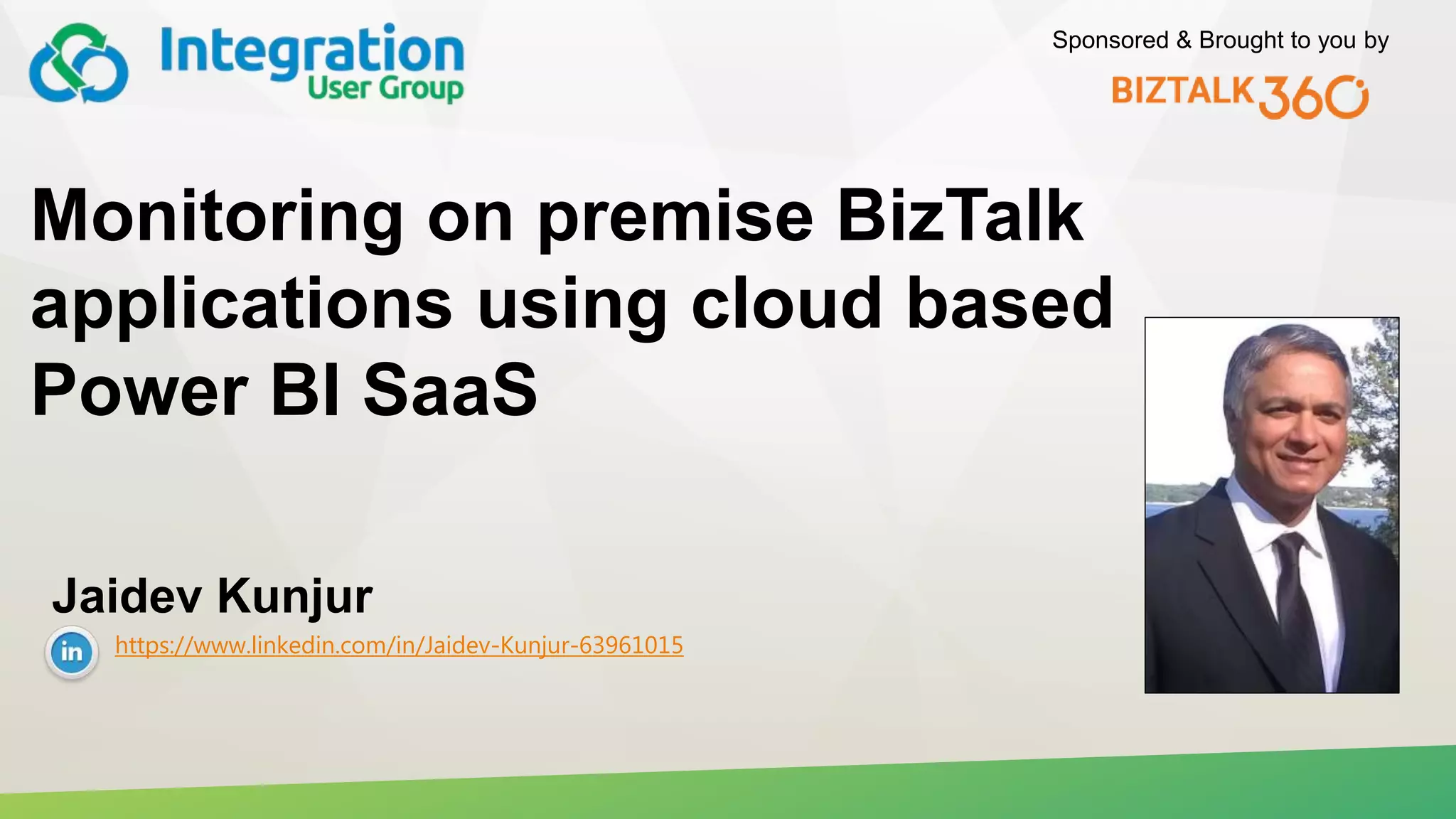 Integration
User Group

Sponsored & Brought to you by
BIZTALK360

Monitoring on premise BizTalk applications using cloud based Power BI SaaS

Jaidev Kunjur
in https://www.linkedin.com/in/Jaidev-Kunjur-63961015